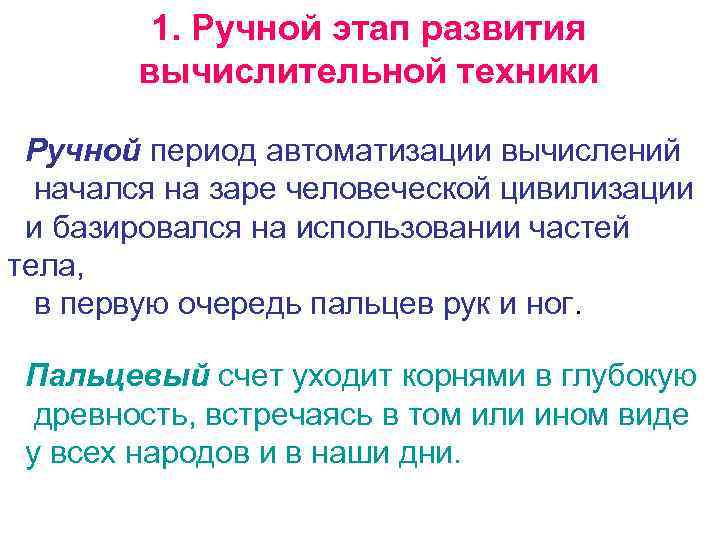 1. Ручной этап развития вычислительной техники

Ручной период автоматизации вычислений начался на заре человеческой цивилизации и базировался на использовании частей тела, в первую очередь пальцев рук и ног.

Пальцевый счет уходит корнями в глубокую древность, встречаясь в том или ином виде у всех народов и в наши дни.